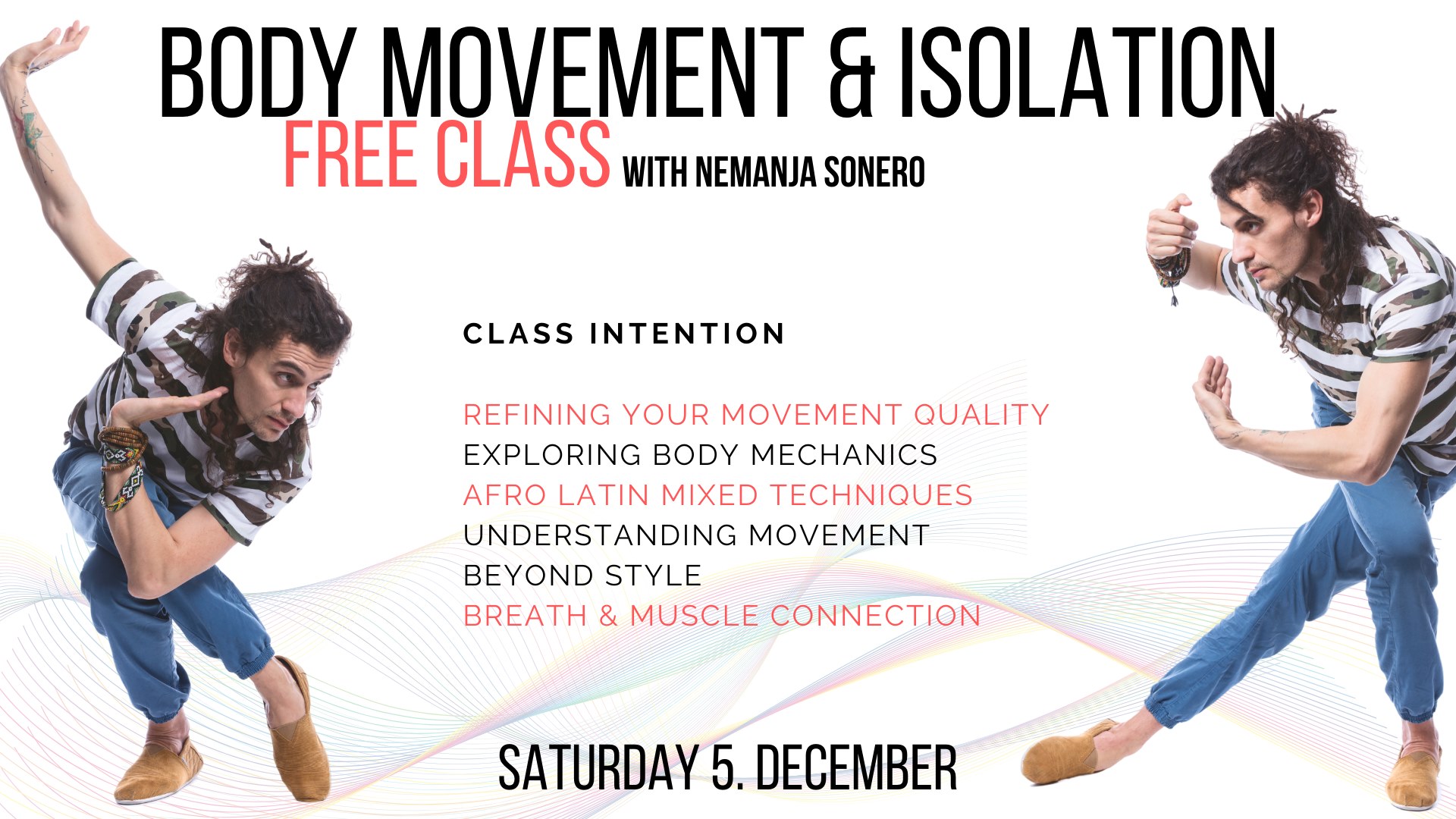 BODY MOVEMENT & ISOLATION

FREE CLASS WITH NEMANJA SONERO

CLASS INTENTION

REFINING YOUR MOVEMENT QUALITY
EXPLORING BODY MECHANICS
AFRO LATIN MIXED TECHNIQUES
UNDERSTANDING MOVEMENT BEYOND STYLE
BREATH & MUSCLE CONNECTION

SATURDAY 5. DECEMBER